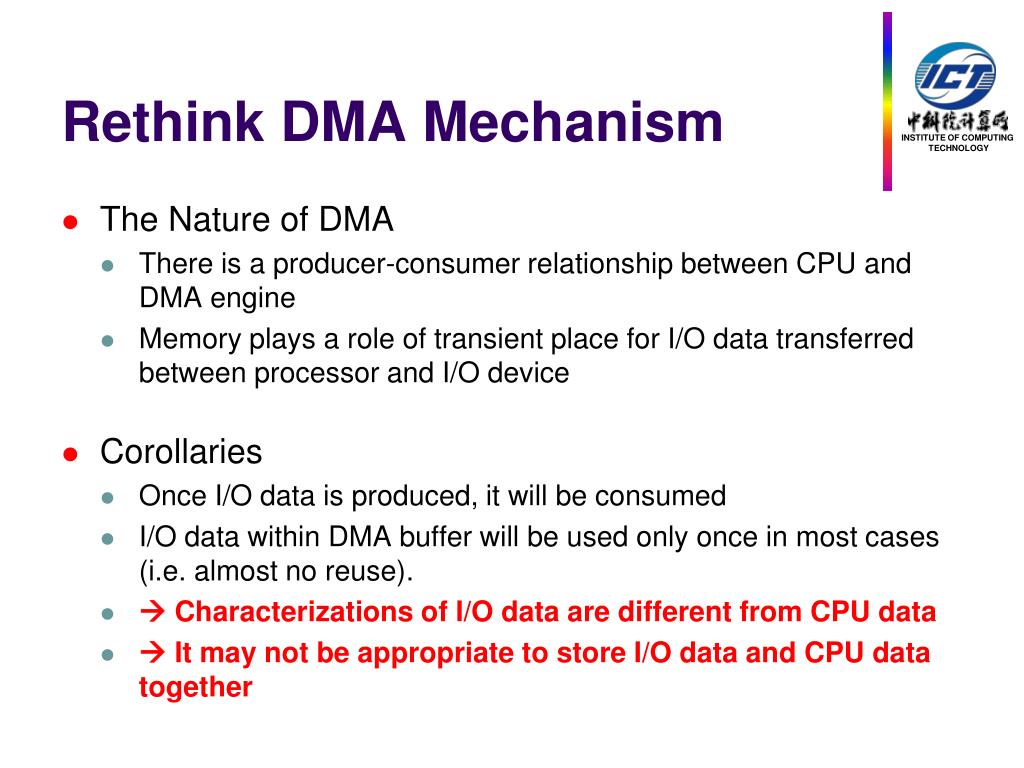 Rethink DMA Mechanism

ICT
中科院计算所
INSTITUTE OF COMPUTING TECHNOLOGY

- The Nature of DMA
  - There is a producer-consumer relationship between CPU and DMA engine
  - Memory plays a role of transient place for I/O data transferred between processor and I/O device

- Corollaries
  - Once I/O data is produced, it will be consumed
  - I/O data within DMA buffer will be used only once in most cases (i.e. almost no reuse).
  - → Characterizations of I/O data are different from CPU data
  - → It may not be appropriate to store I/O data and CPU data together